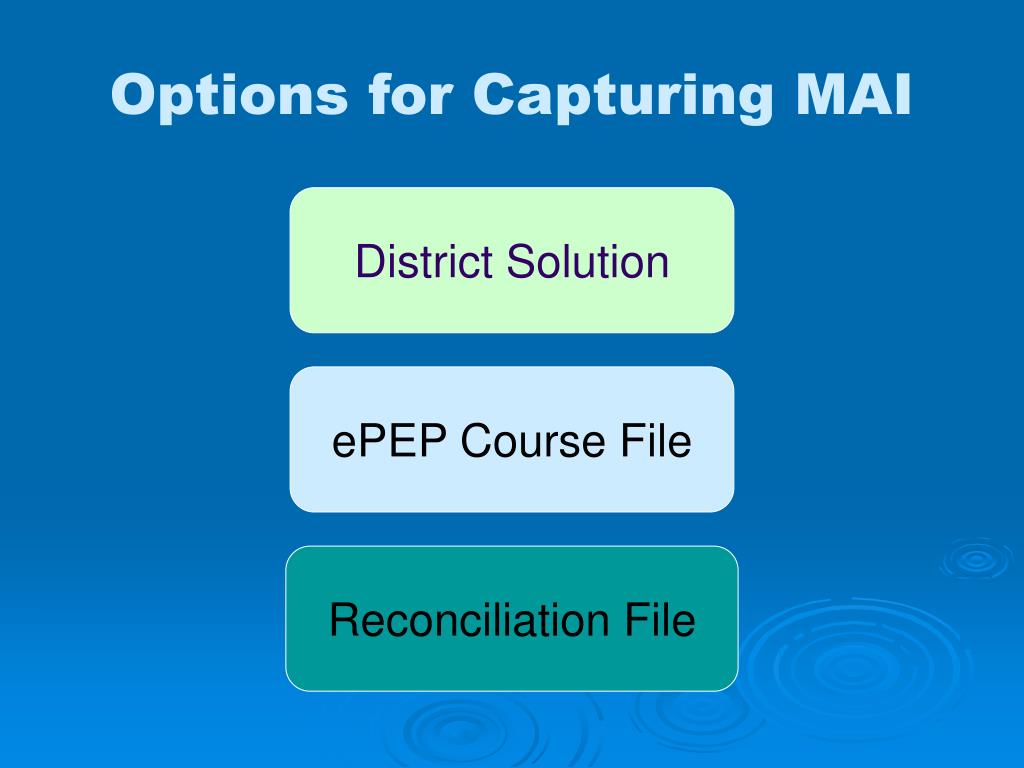 Options for Capturing MAI

District Solution

ePEP Course File

Reconciliation File